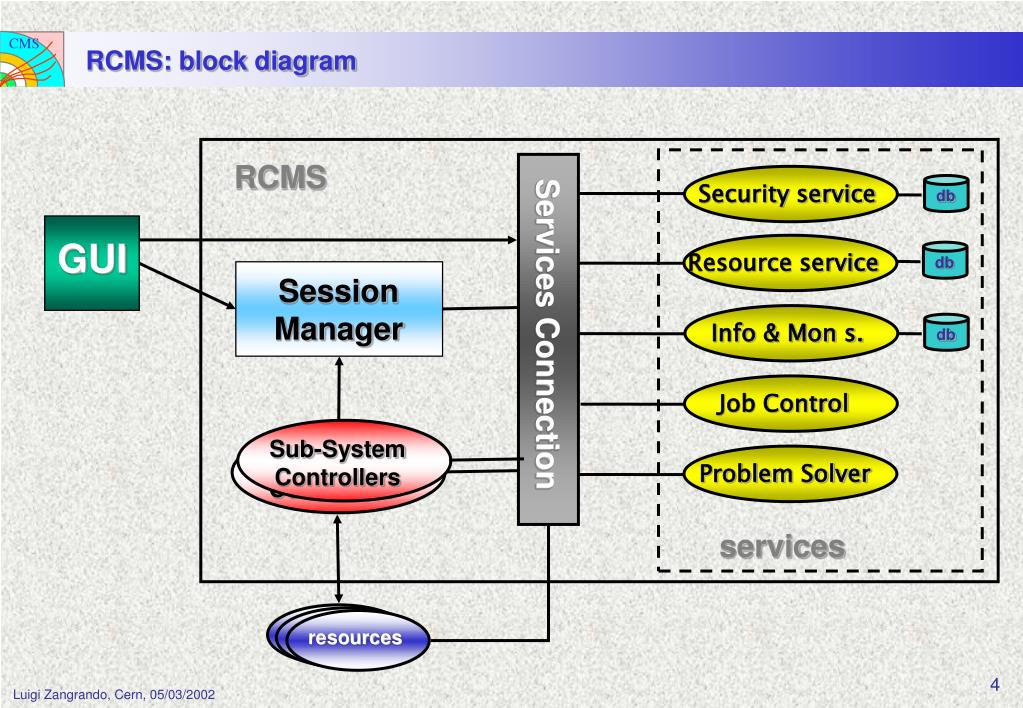 CMS

RCMS: block diagram

RCMS

GUI

Session Manager

Sub-System Controllers

Services Connection

Security service

db

Resource service

db

Info & Mon s.

db

Job Control

Problem Solver

services

resources

Luigi Zangrando, Cern, 05/03/2002

4